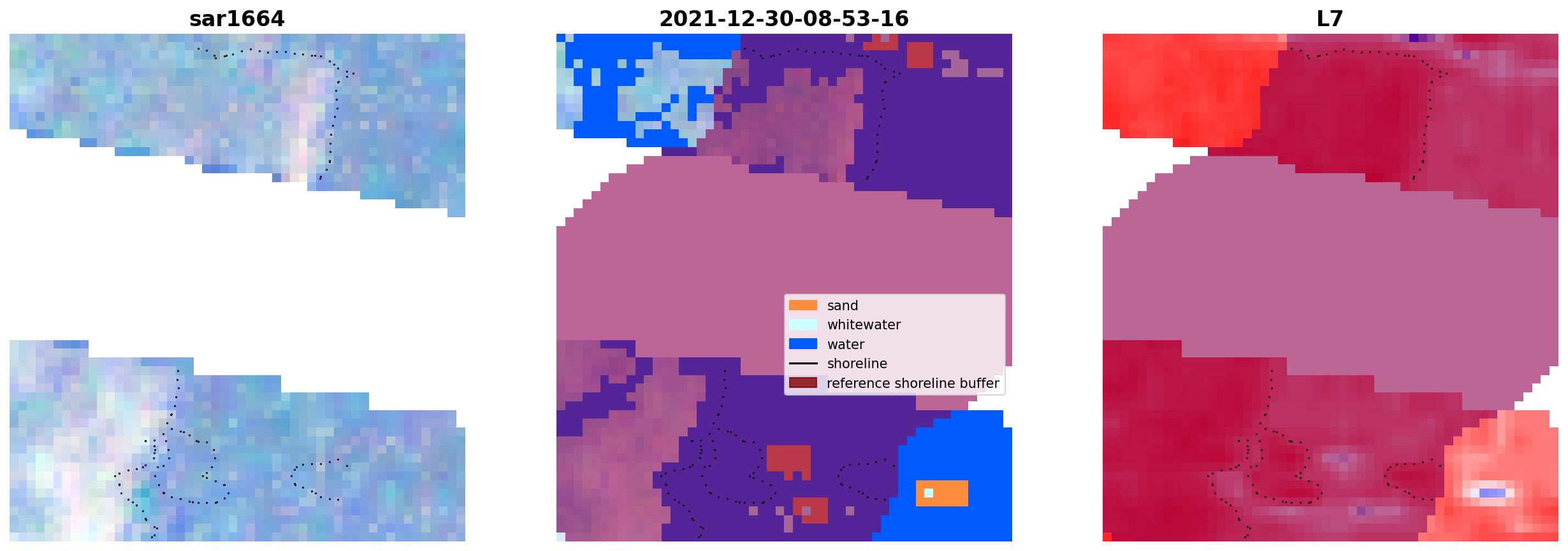 sar1664

2021-12-30-08-53-16

L7

sand
whitewater
water
shoreline
reference shoreline buffer